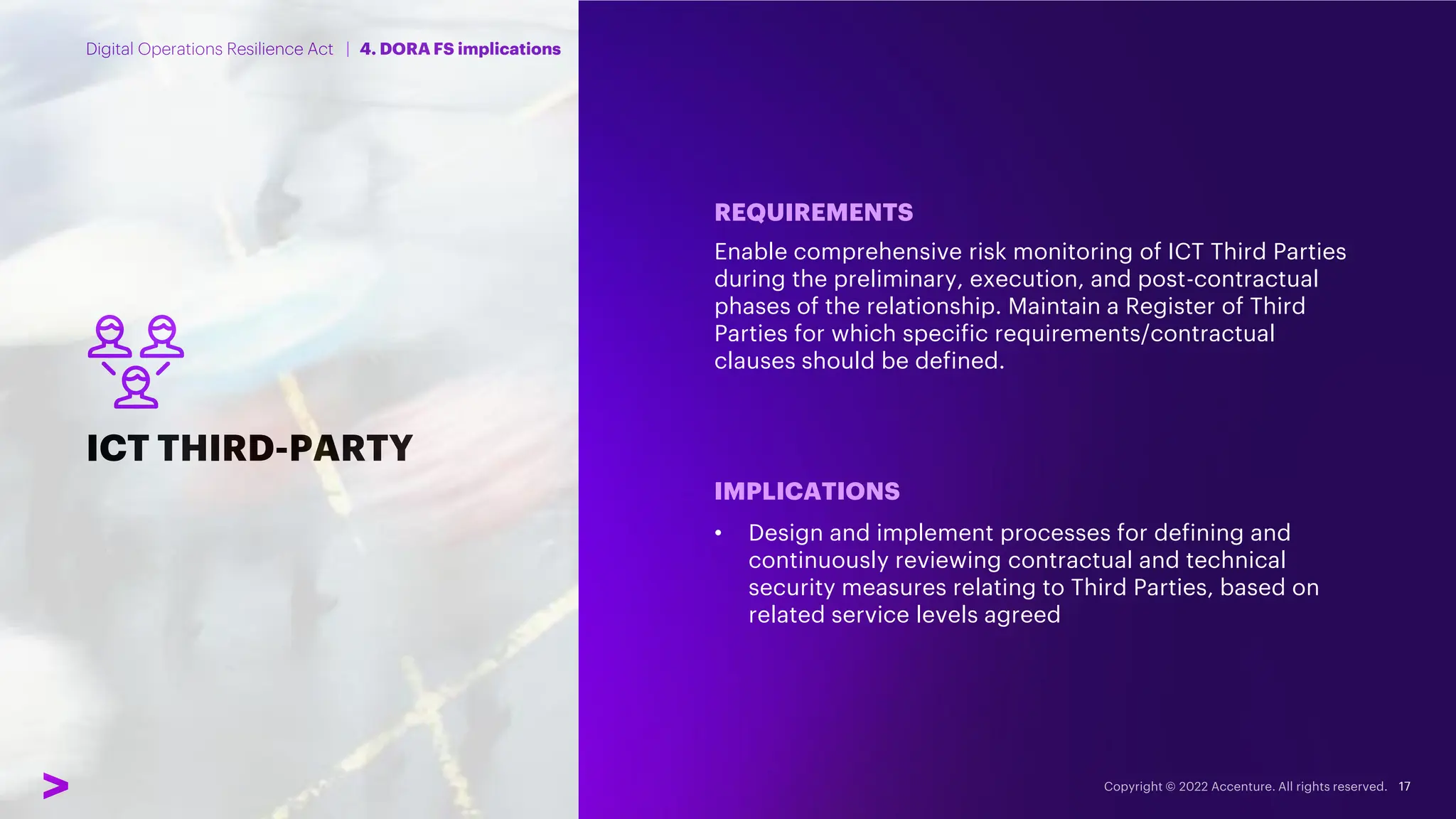 Digital Operations Resilience Act | 4. DORA FS implications

ICT THIRD-PARTY

REQUIREMENTS

Enable comprehensive risk monitoring of ICT Third Parties during the preliminary, execution, and post-contractual phases of the relationship. Maintain a Register of Third Parties for which specific requirements/contractual clauses should be defined.

IMPLICATIONS

• Design and implement processes for defining and continuously reviewing contractual and technical security measures relating to Third Parties, based on related service levels agreed

Copyright © 2022 Accenture. All rights reserved. 17